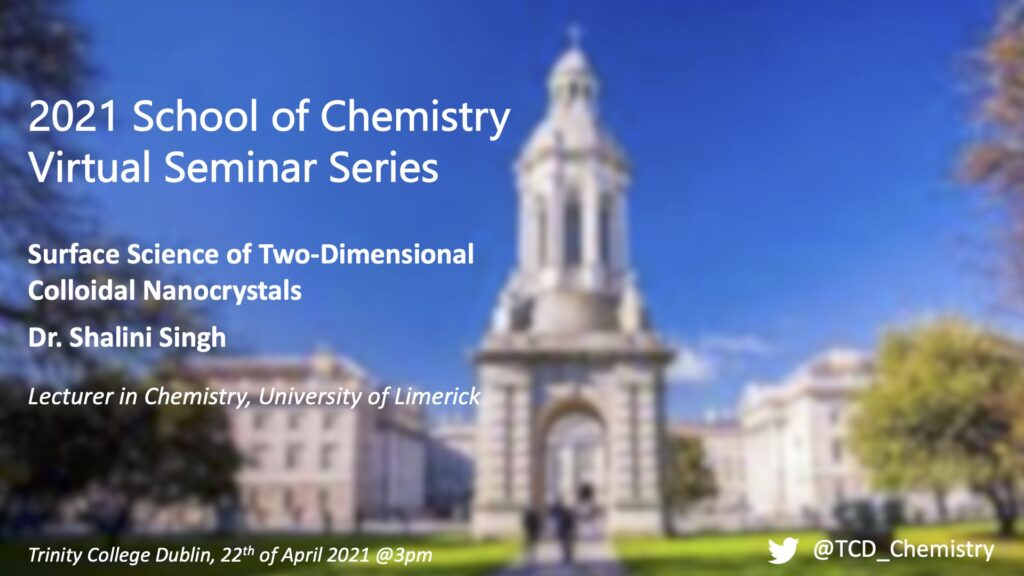 2021 School of Chemistry Virtual Seminar Series

Surface Science of Two-Dimensional Colloidal Nanocrystals

Dr. Shalini Singh

Lecturer in Chemistry, University of Limerick

Trinity College Dublin, 22$^{th}$ of April 2021 @3pm

@TCD_Chemistry